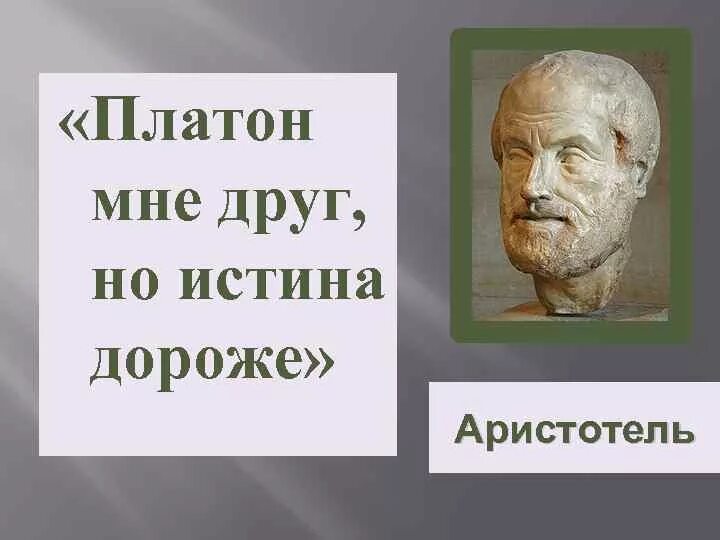 «Платон мне друг, но истина дороже»

Аристотель